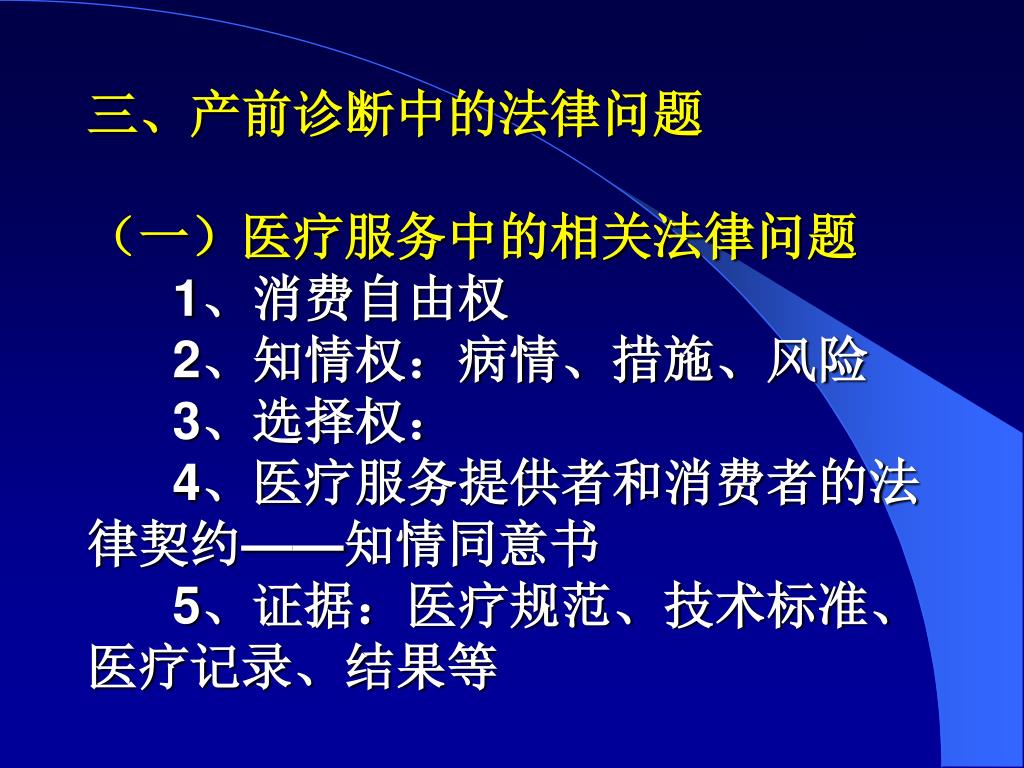 三、产前诊断中的法律问题

（一）医疗服务中的相关法律问题

1、消费自由权

2、知情权：病情、措施、风险

3、选择权：

4、医疗服务提供者和消费者的法律契约——知情同意书

5、证据：医疗规范、技术标准、医疗记录、结果等